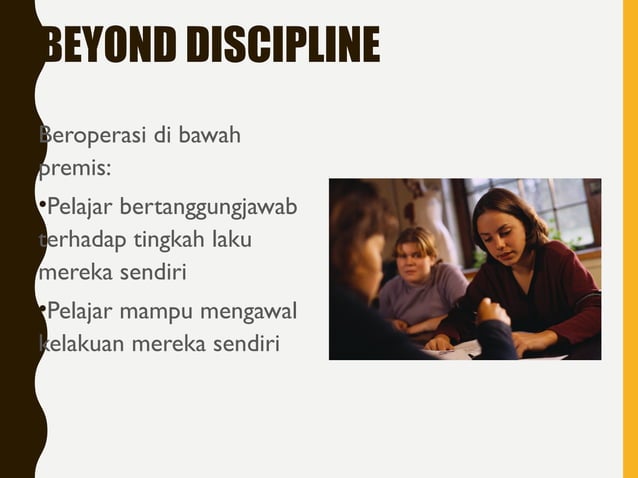 BEYOND DISCIPLINE

Beroperasi di bawah premis:

•Pelajar bertanggungjawab terhadap tingkah laku mereka sendiri

•Pelajar mampu mengawal kelakuan mereka sendiri